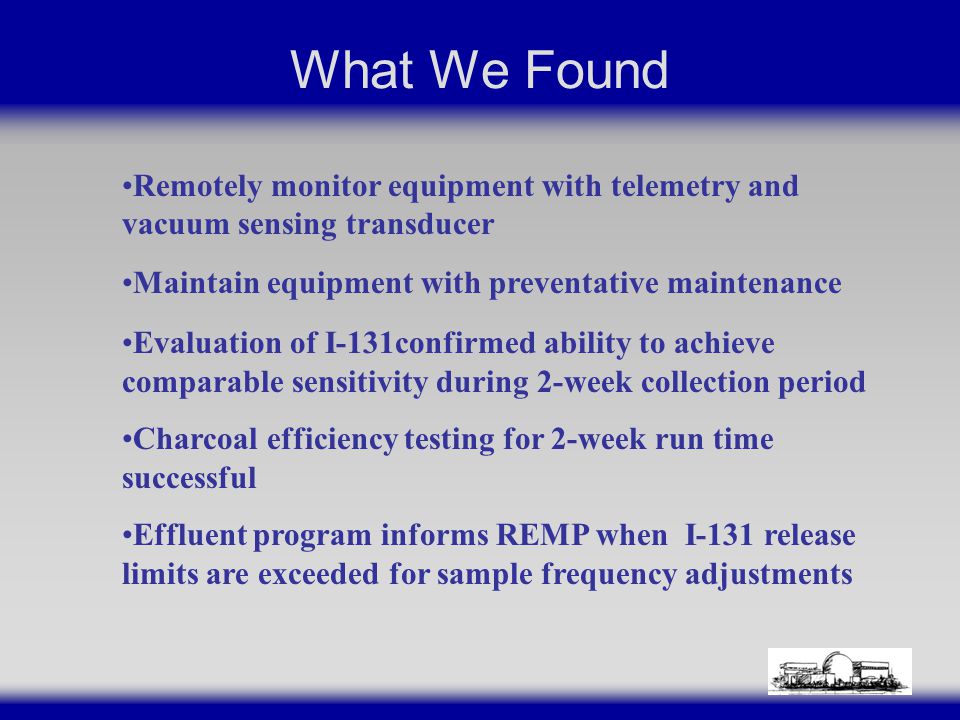 What We Found

•Remotely monitor equipment with telemetry and vacuum sensing transducer

•Maintain equipment with preventative maintenance

•Evaluation of I-131confirmed ability to achieve comparable sensitivity during 2-week collection period

•Charcoal efficiency testing for 2-week run time successful

•Effluent program informs REMP when I-131 release limits are exceeded for sample frequency adjustments